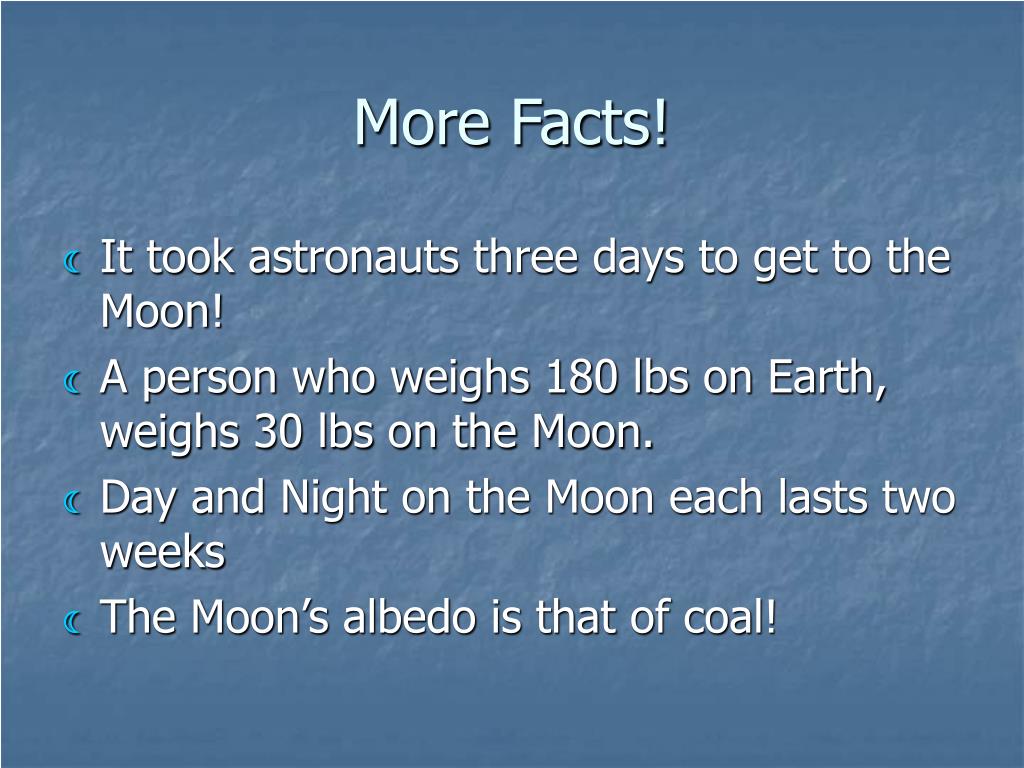 More Facts!

It took astronauts three days to get to the Moon!

A person who weighs 180 lbs on Earth, weighs 30 lbs on the Moon.

Day and Night on the Moon each lasts two weeks

The Moon’s albedo is that of coal!